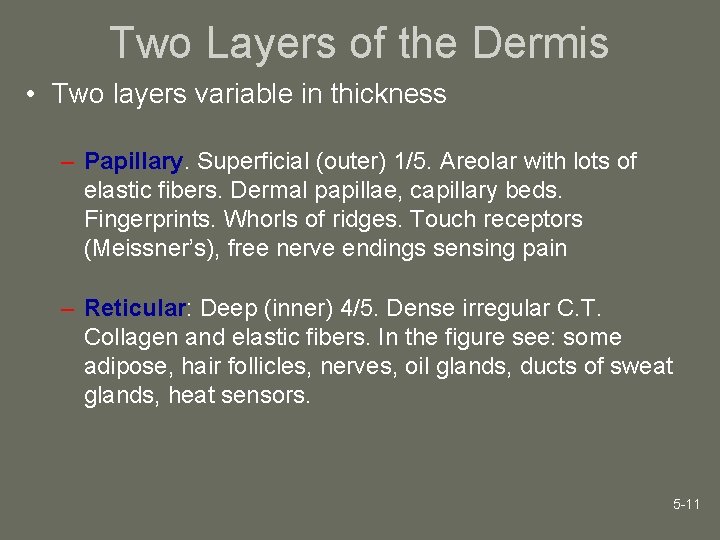 Two Layers of the Dermis

• Two layers variable in thickness

– Papillary. Superficial (outer) 1/5. Areolar with lots of elastic fibers. Dermal papillae, capillary beds. Fingerprints. Whorls of ridges. Touch receptors (Meissner's), free nerve endings sensing pain

– Reticular: Deep (inner) 4/5. Dense irregular C.T. Collagen and elastic fibers. In the figure see: some adipose, hair follicles, nerves, oil glands, ducts of sweat glands, heat sensors.

5-11